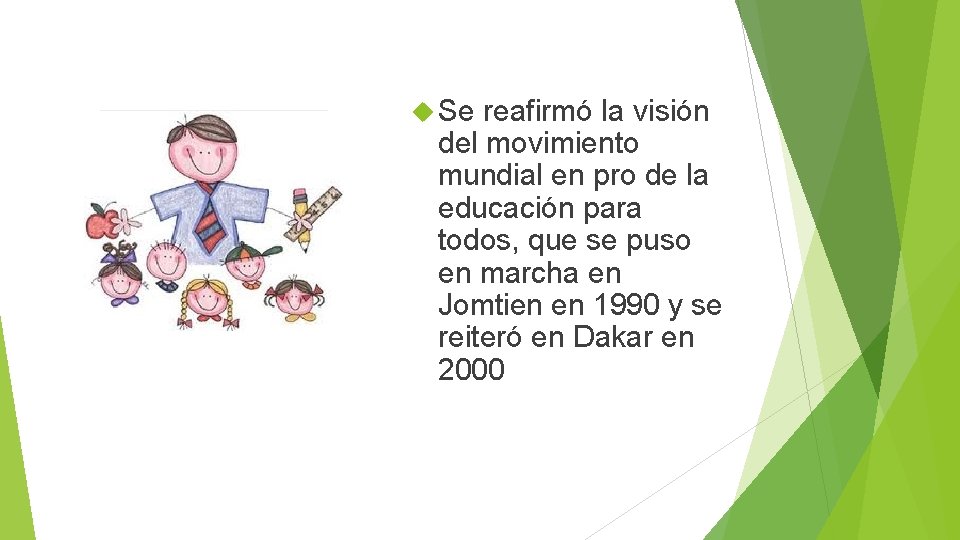 Se reafirmó la visión del movimiento mundial en pro de la educación para todos, que se puso en marcha en Jomtien en 1990 y se reiteró en Dakar en 2000